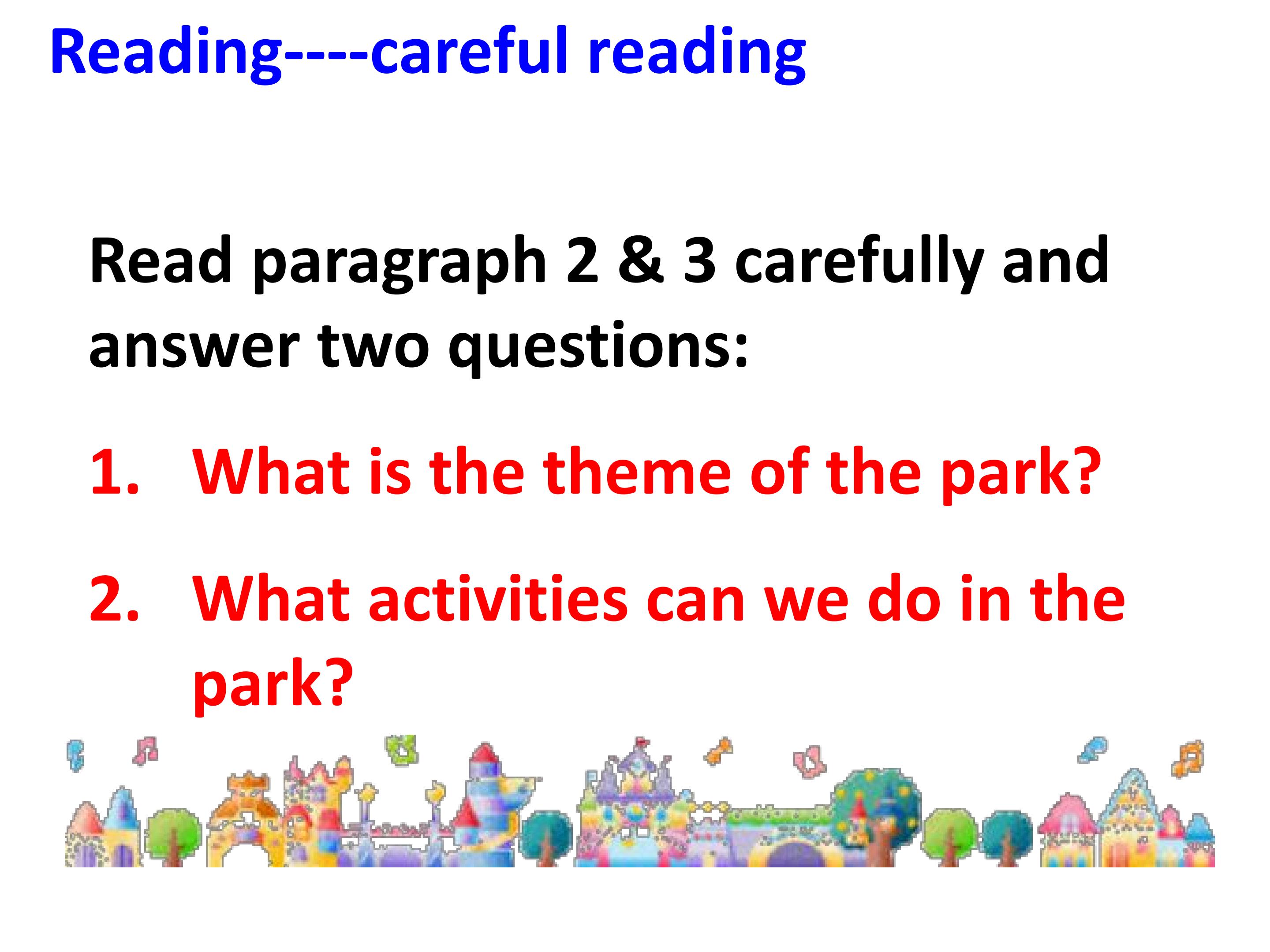 Reading----careful reading

Read paragraph 2 & 3 carefully and answer two questions:

1. What is the theme of the park?

2. What activities can we do in the park?